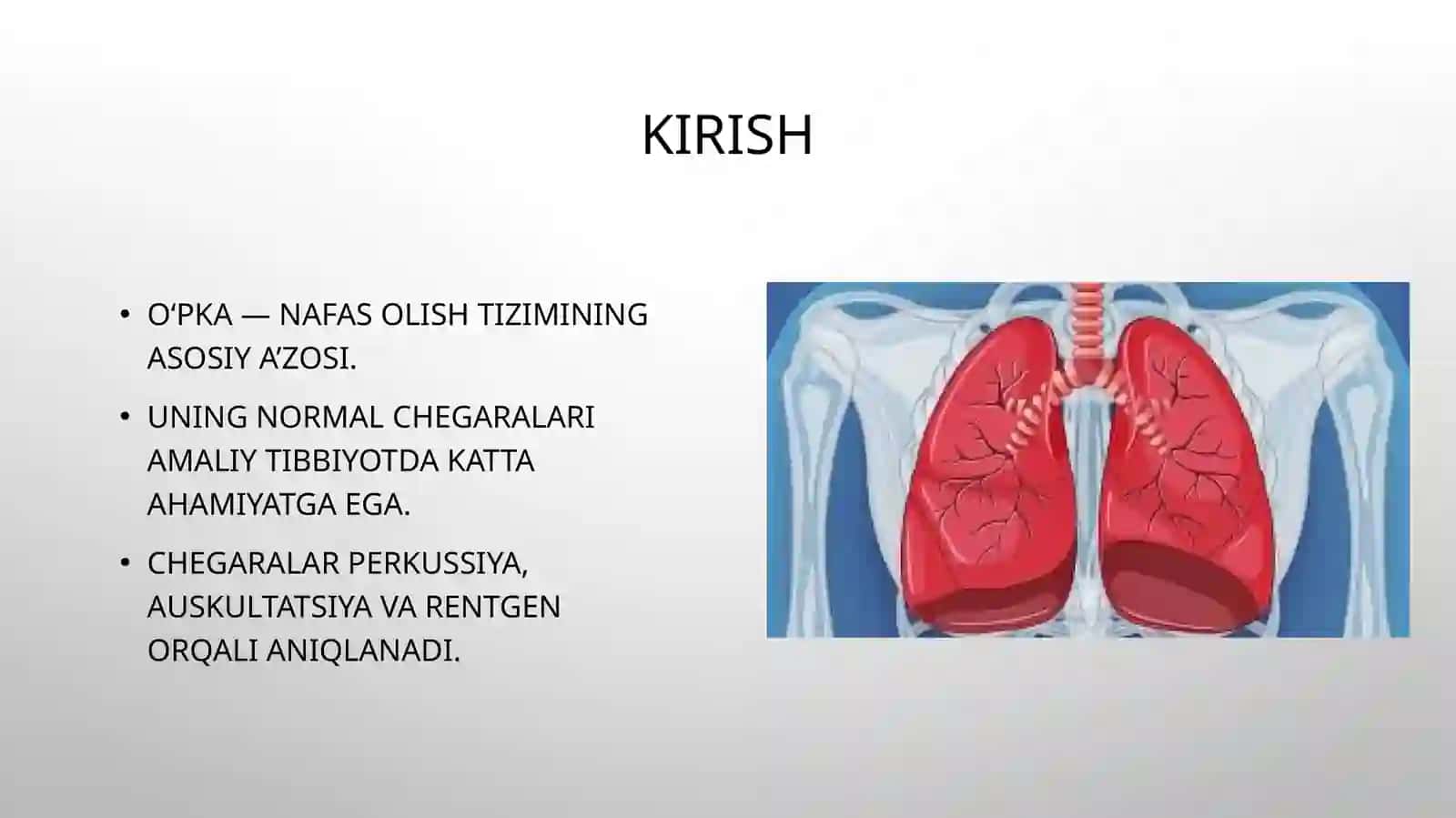 KIRISH

• O'PKA — NAFAS OLISH TIZIMINING ASOSIY A'ZOSI.
• UNING NORMAL CHEGARALARI AMALIY TIBBIYOTDA KATTA AHAMIYATGA EGA.
• CHEGARALAR PERKUSSIYA, AUSKULTATSIYA VA RENTGEN ORQALI ANIQLANADI.